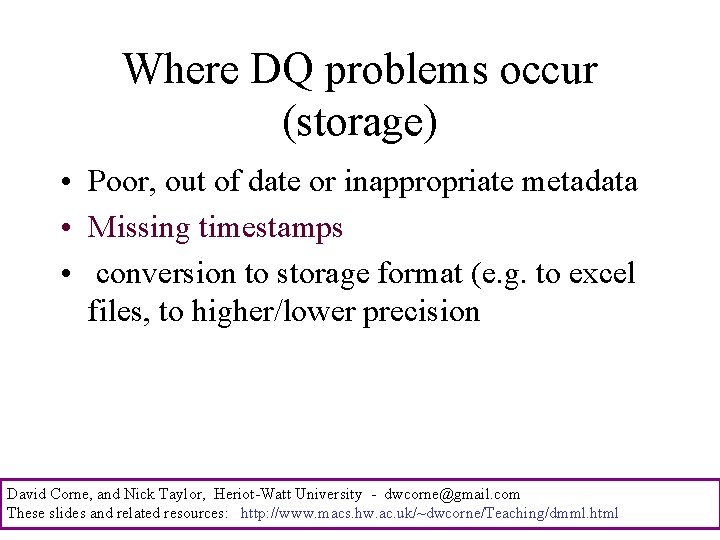 Where DQ problems occur (storage)

• Poor, out of date or inappropriate metadata
• Missing timestamps
• conversion to storage format (e.g. to excel files, to higher/lower precision

David Corne, and Nick Taylor, Heriot-Watt University - dwcorne@gmail.com
These slides and related resources: http://www.macs.hw.ac.uk/~dwcorne/Teaching/dmml.html